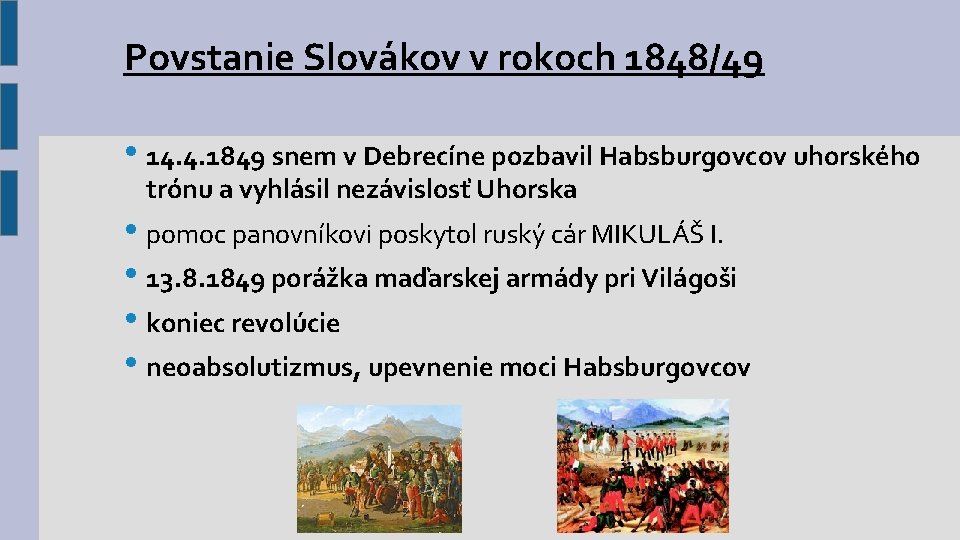 Povstanie Slovákov v rokoch 1848/49

• 14.4.1849 snem v Debrecíne pozbavil Habsburgovcov uhorského trónu a vyhlásil nezávislosť Uhorska
• pomoc panovníkovi poskytol ruský cár MIKULÁŠ I.
• 13.8.1849 porážka maďarskej armády pri Világoši
• koniec revolúcie
• neoabsolutizmus, upevnenie moci Habsburgovcov